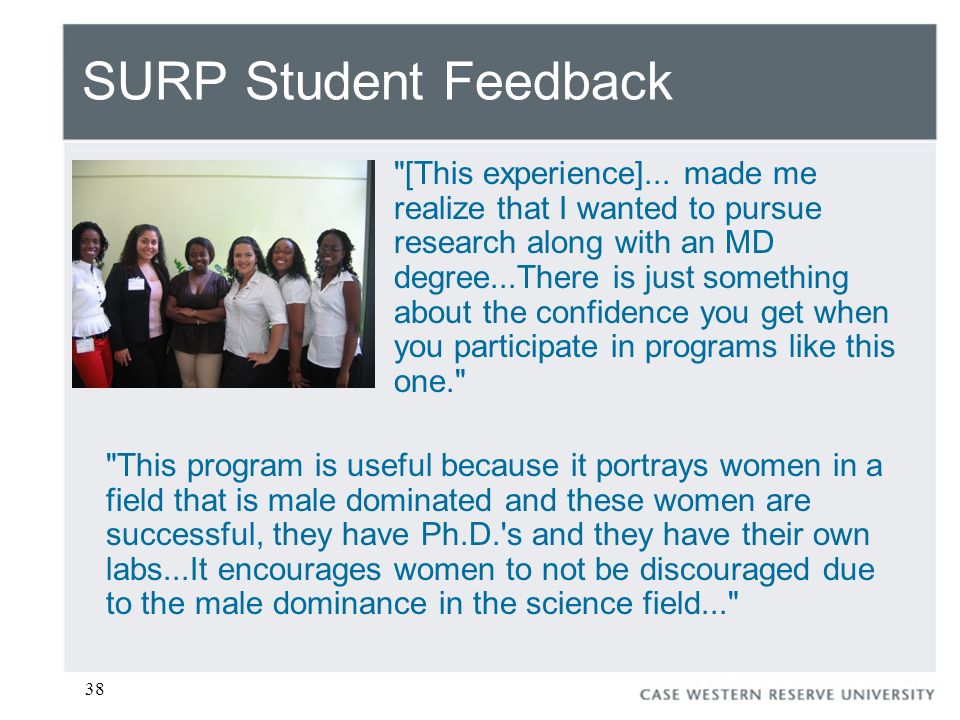 SURP Student Feedback

"[This experience]... made me realize that I wanted to pursue research along with an MD degree...There is just something about the confidence you get when you participate in programs like this one."

"This program is useful because it portrays women in a field that is male dominated and these women are successful, they have Ph.D.'s and they have their own labs...It encourages women to not be discouraged due to the male dominance in the science field..."

38

CASE WESTERN RESERVE UNIVERSITY